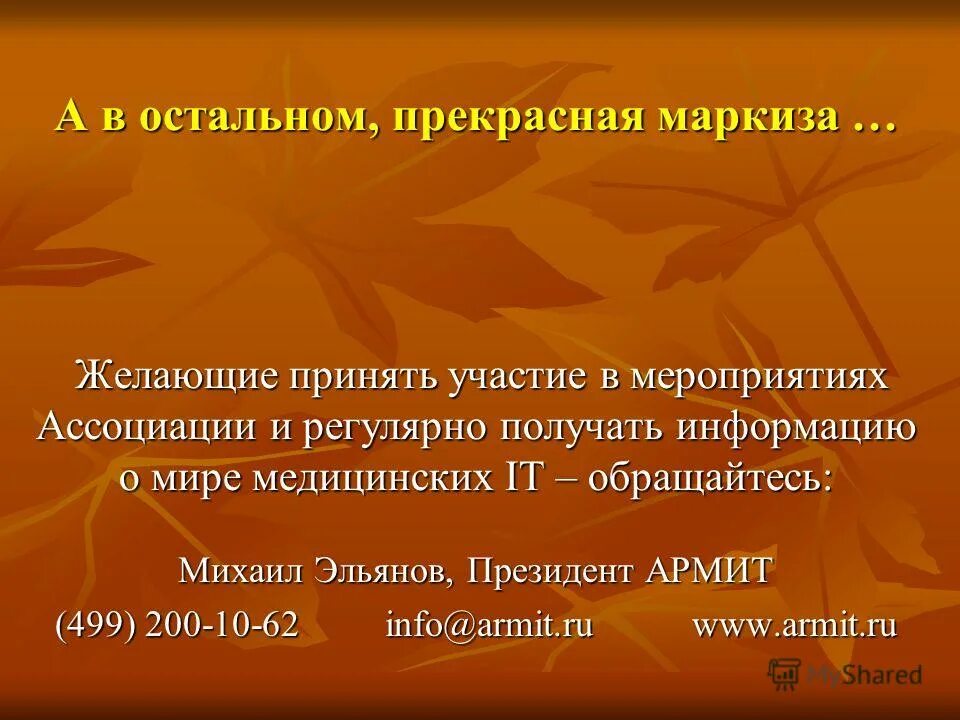 А в остальном, прекрасная маркиза …

Желающие принять участие в мероприятиях Ассоциации и регулярно получать информацию о мире медицинских IT – обращайтесь:

Михаил Эльянов, Президент АРМИТ

(499) 200-10-62 info@armit.ru www.armit.ru

MyShared